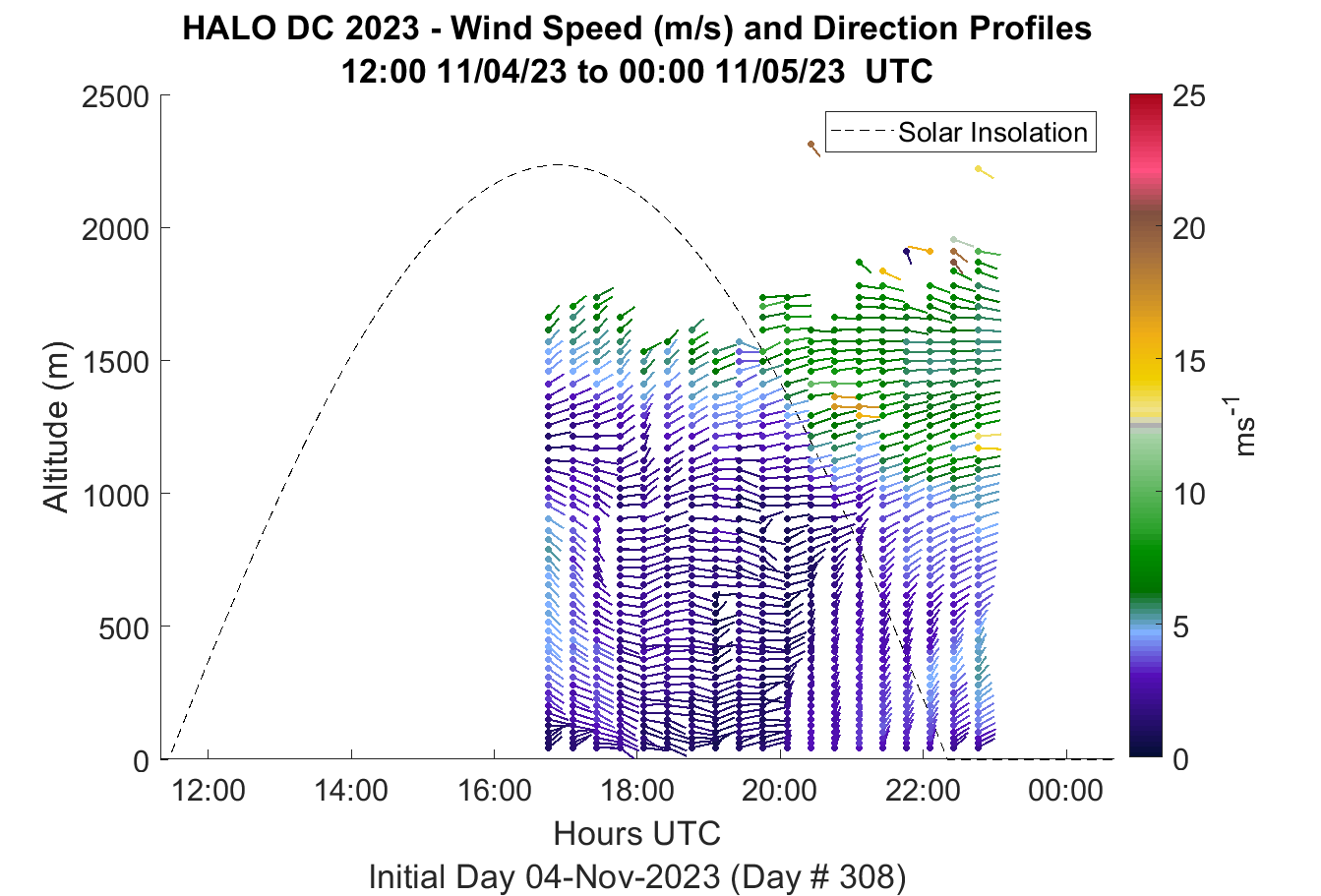 HALO DC 2023 - Wind Speed (m/s) and Direction Profiles
12:00 11/04/23 to 00:00 11/05/23 UTC

Solar Insolation

Altitude (m)

2500
2000
1500
1000
500
0

12:00 14:00 16:00 18:00 20:00 22:00 00:00

Hours UTC

Initial Day 04-Nov-2023 (Day # 308)

25
20
15
10
5
0

$ms^{-1}$